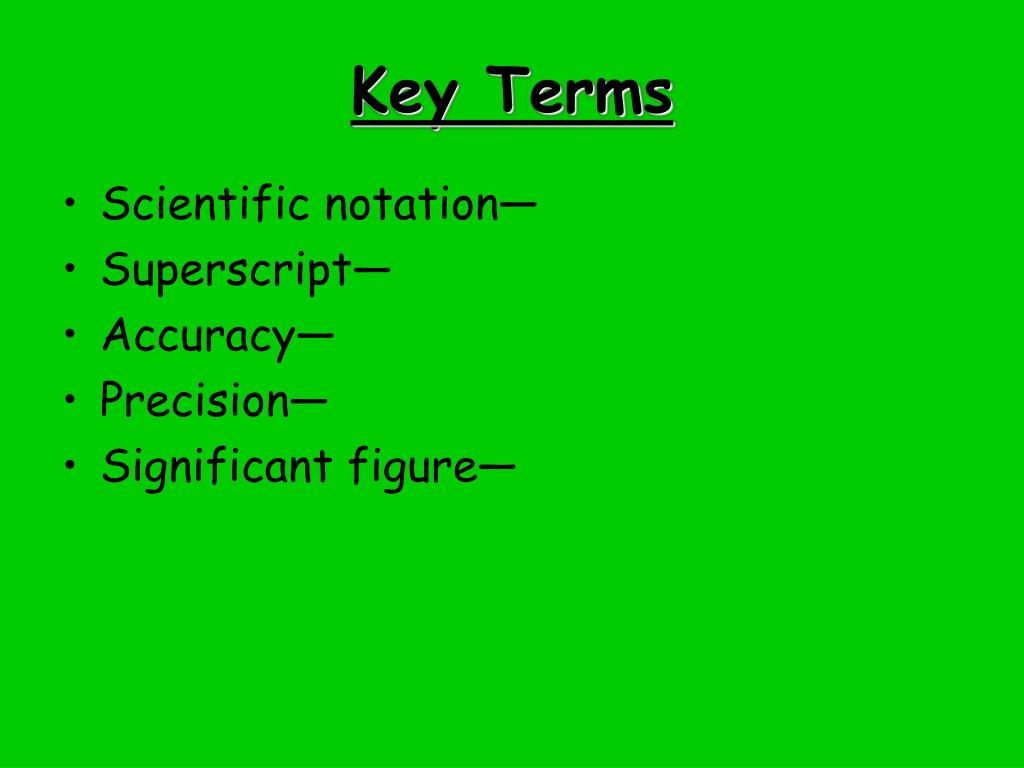 Key Terms

• Scientific notation—
• Superscript—
• Accuracy—
• Precision—
• Significant figure—